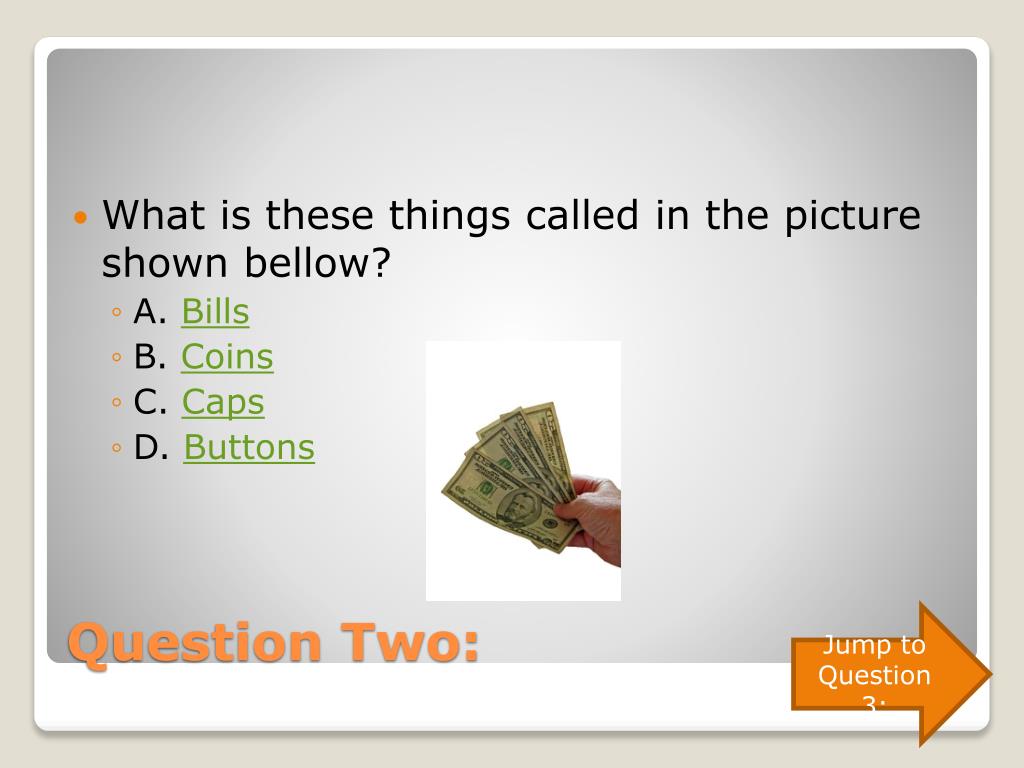 What is these things called in the picture shown bellow?
A. Bills
B. Coins
C. Caps
D. Buttons

Question Two:

Jump to Question 3: